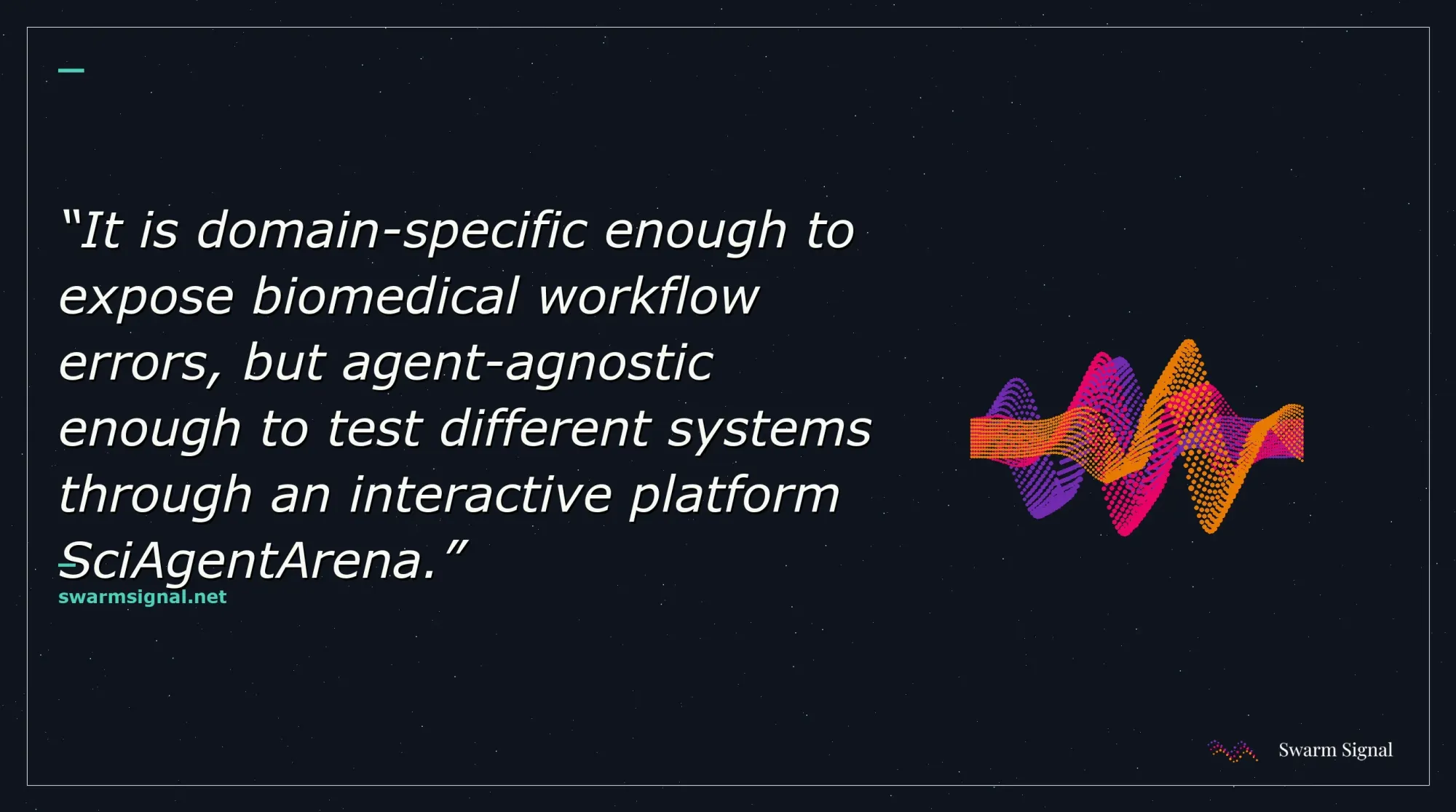 “It is domain-specific enough to expose biomedical workflow errors, but agent-agnostic enough to test different systems through an interactive platform SciAgentArena.”

swarmsignal.net

Swarm Signal